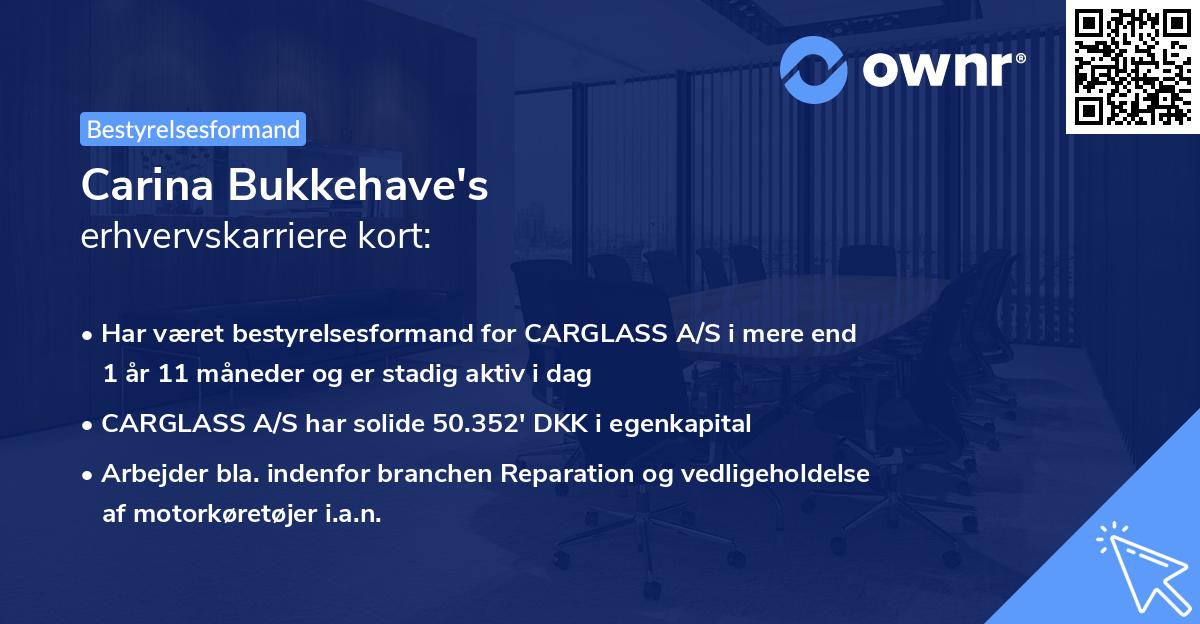 ownr®

Bestyrelsesformand

Carina Bukkehave's
erhvervskarriere kort:

• Har været bestyrelsesformand for CARGLASS A/S i mere end 1 år 11 måneder og er stadig aktiv i dag
• CARGLASS A/S har solide 50.352' DKK i egenkapital
• Arbejder bla. indenfor branchen Reparation og vedligeholdelse af motorkøretøjer i.a.n.